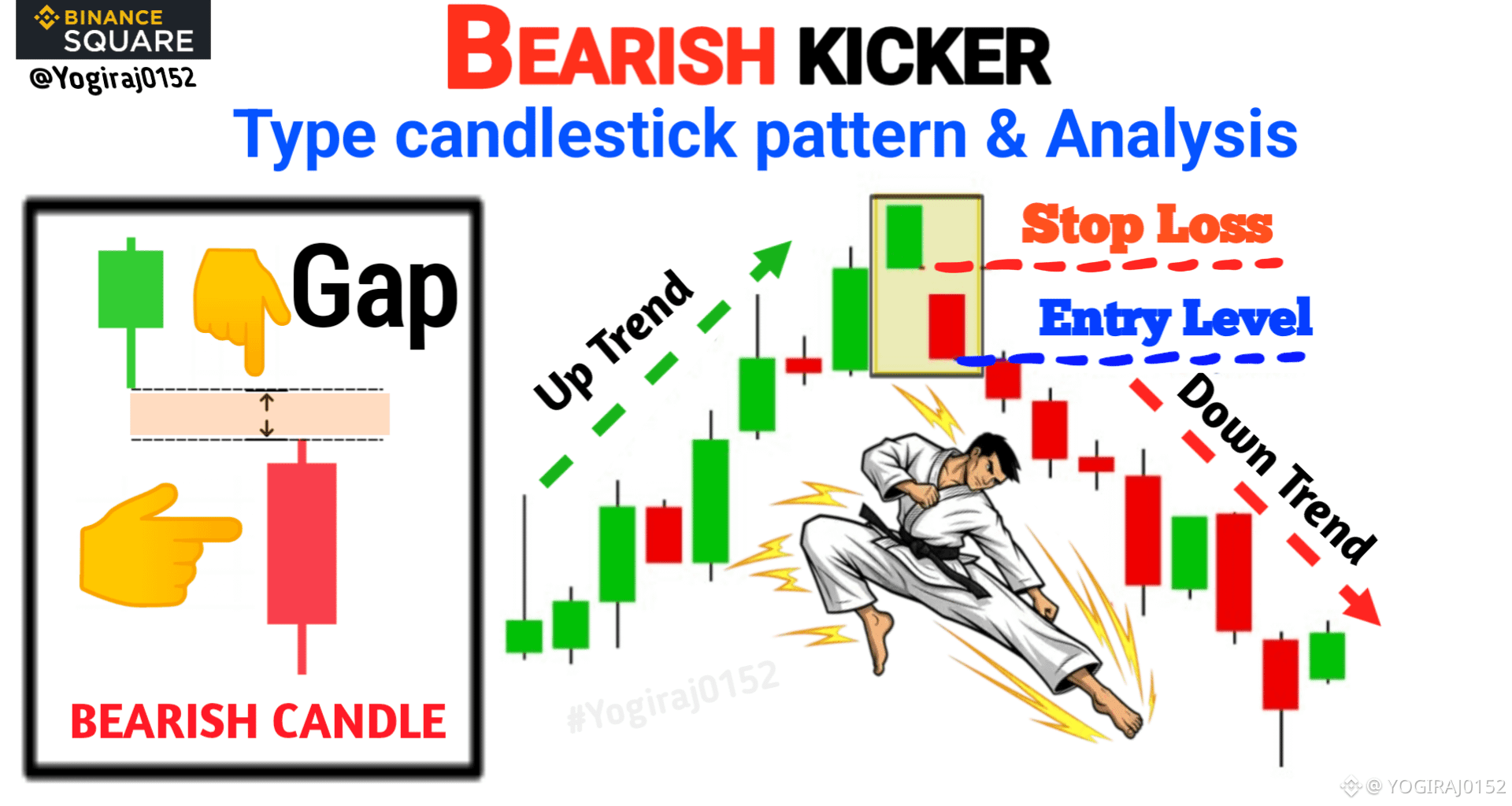 BINANCE SQUARE
@Yogiraj0152

BEARISH KICKER
Type candlestick pattern & Analysis

Gap

BEARISH CANDLE

Up Trend

Stop Loss

Entry Level

Down Trend

#Yogiraj0152

@ YOGIRAJ0152